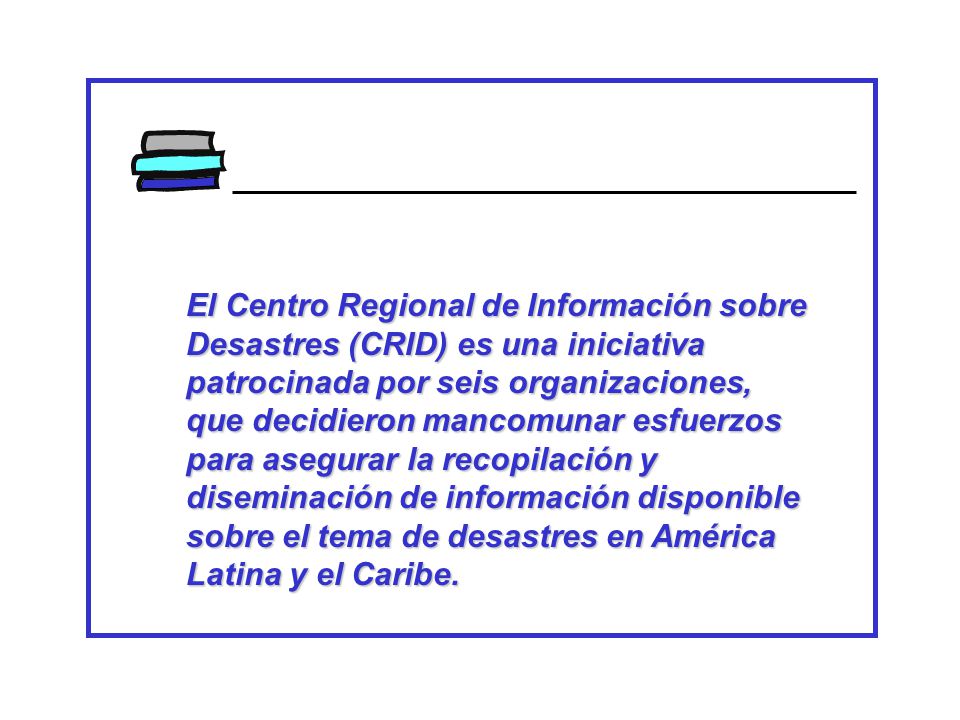 El Centro Regional de Información sobre Desastres (CRID) es una iniciativa patrocinada por seis organizaciones, que decidieron mancomunar esfuerzos para asegurar la recopilación y diseminación de información disponible sobre el tema de desastres en América Latina y el Caribe.